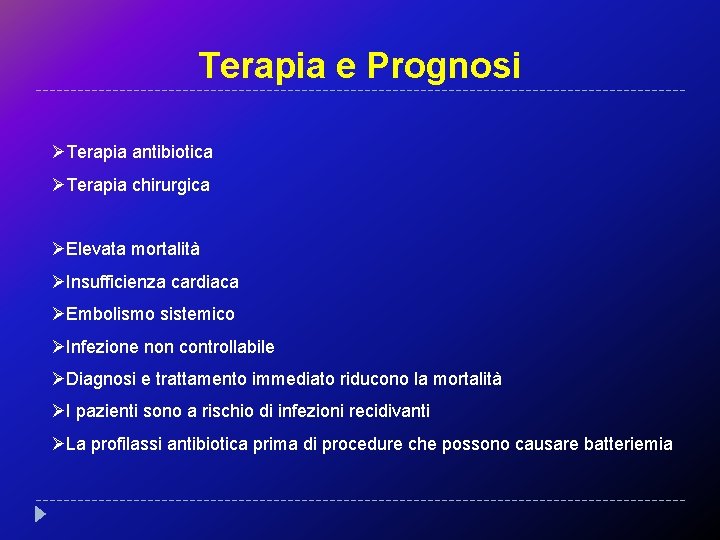 Terapia e Prognosi

➢Terapia antibiotica
➢Terapia chirurgica

➢Elevata mortalità
➢Insufficienza cardiaca
➢Embolismo sistemico
➢Infezione non controllabile
➢Diagnosi e trattamento immediato riducono la mortalità
➢I pazienti sono a rischio di infezioni recidivanti
➢La profilassi antibiotica prima di procedure che possono causare batteriemia